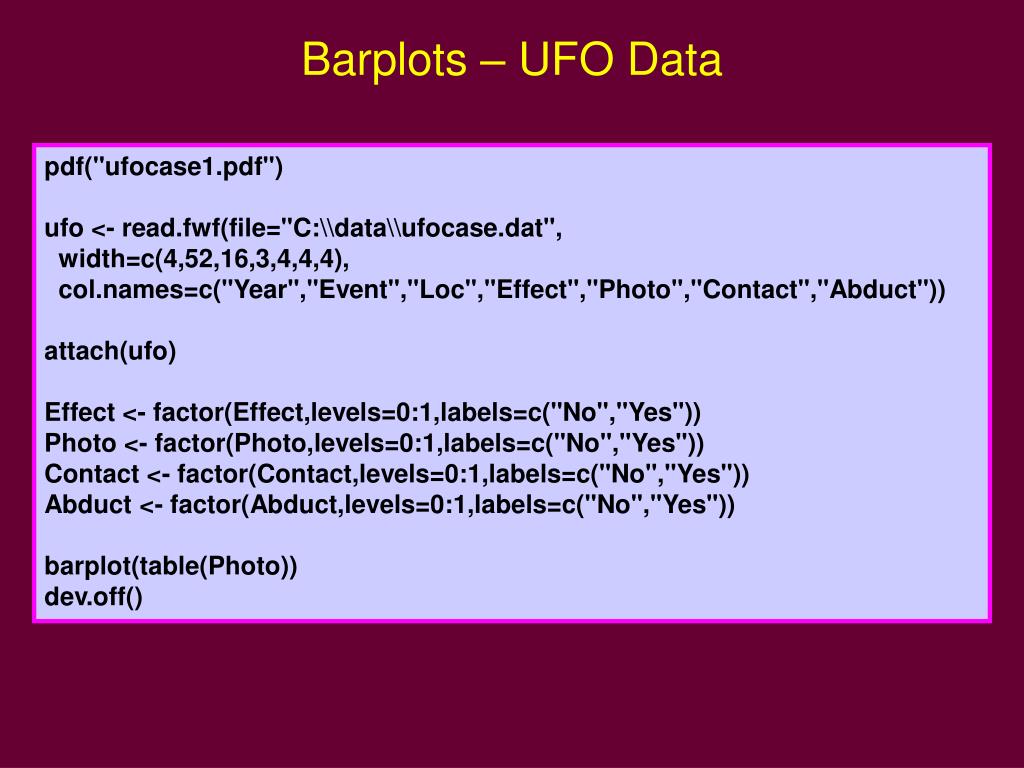 Barplots – UFO Data

pdf("ufocase1.pdf")

ufo <- read.fwf(file="C:\\data\\ufocase.dat",
width=c(4,52,16,3,4,4,4),
col.names=c("Year","Event","Loc","Effect","Photo","Contact","Abduct"))

attach(ufo)

Effect <- factor(Effect,levels=0:1,labels=c("No","Yes"))
Photo <- factor(Photo,levels=0:1,labels=c("No","Yes"))
Contact <- factor(Contact,levels=0:1,labels=c("No","Yes"))
Abduct <- factor(Abduct,levels=0:1,labels=c("No","Yes"))

barplot(table(Photo))
dev.off()